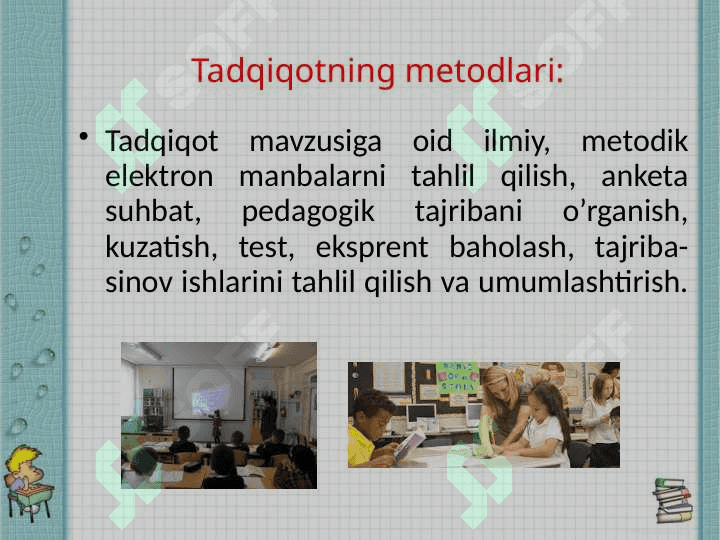 Tadqiqotning metodlari:

• Tadqiqot mavzusiga oid ilmiy, metodik elektron manbalarni tahlil qilish, anketa suhbat, pedagogik tajribani o’rganish, kuzatish, test, eksprent baholash, tajriba-sinov ishlarini tahlil qilish va umumlashtirish.